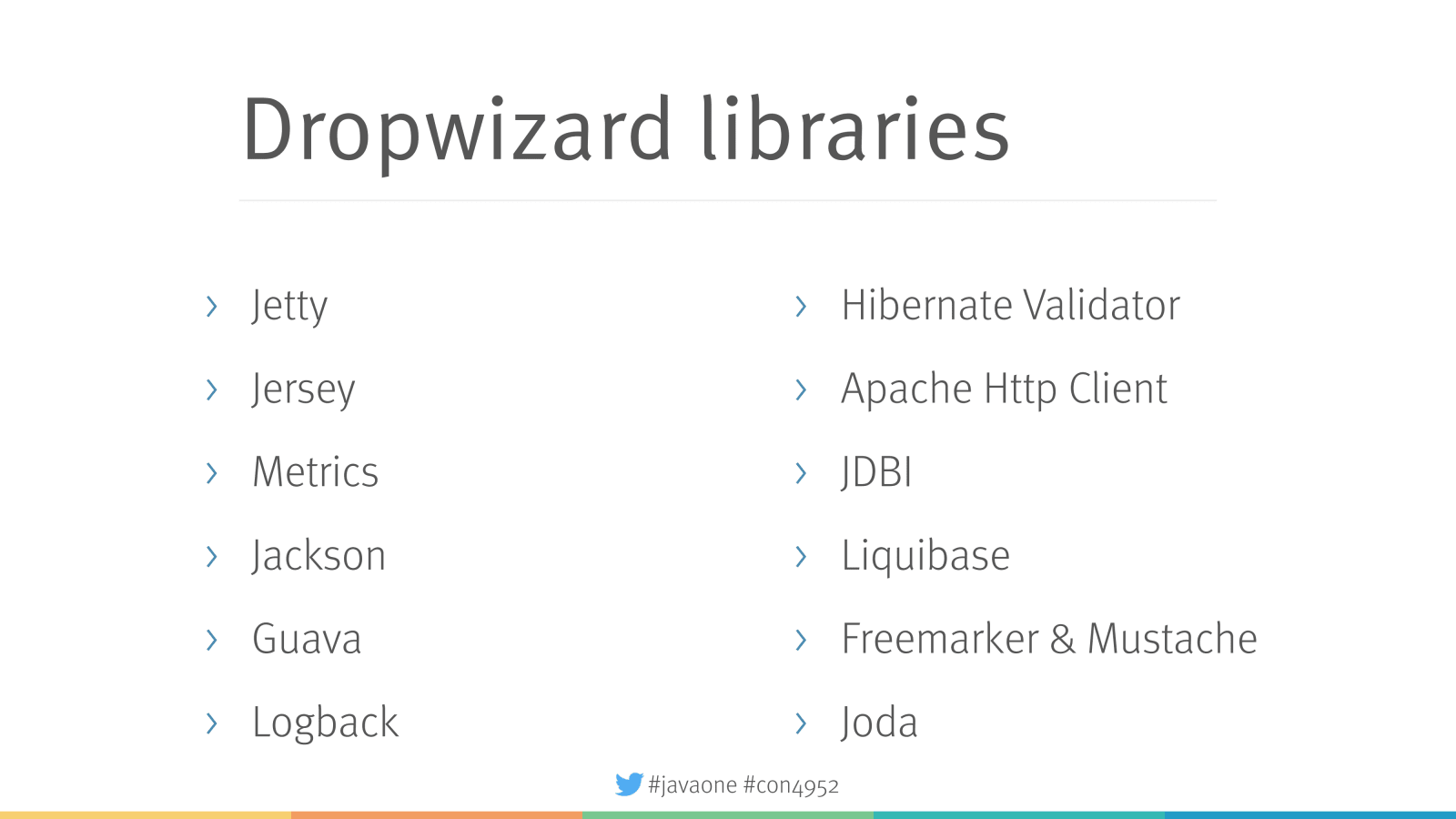 Dropwizard libraries

› Jetty
› Jersey
› Metrics
› Jackson
› Guava
› Logback

› Hibernate Validator
› Apache Http Client
› JDBI
› Liquibase
› Freemarker & Mustache
› Joda

#javaone #con4952